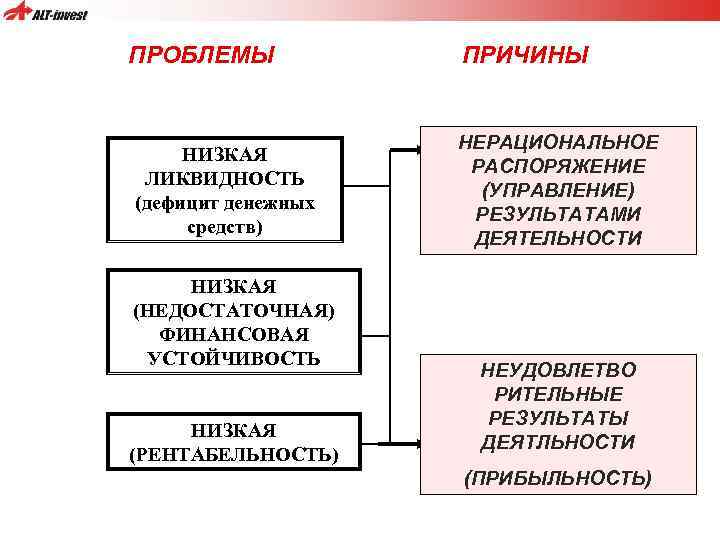 ALT-invest

ПРОБЛЕМЫ

ПРИЧИНЫ

НИЗКАЯ ЛИКВИДНОСТЬ (дефицит денежных средств)

НИЗКАЯ (НЕДОСТАТОЧНАЯ) ФИНАНСОВАЯ УСТОЙЧИВОСТЬ

НИЗКАЯ (РЕНТАБЕЛЬНОСТЬ)

НЕРАЦИОНАЛЬНОЕ РАСПОРЯЖЕНИЕ (УПРАВЛЕНИЕ) РЕЗУЛЬТАТАМИ ДЕЯТЕЛЬНОСТИ

НЕУДОВЛЕТВО РИТЕЛЬНЫЕ РЕЗУЛЬТАТЫ ДЕЯТЛЬНОСТИ

(ПРИБЫЛЬНОСТЬ)